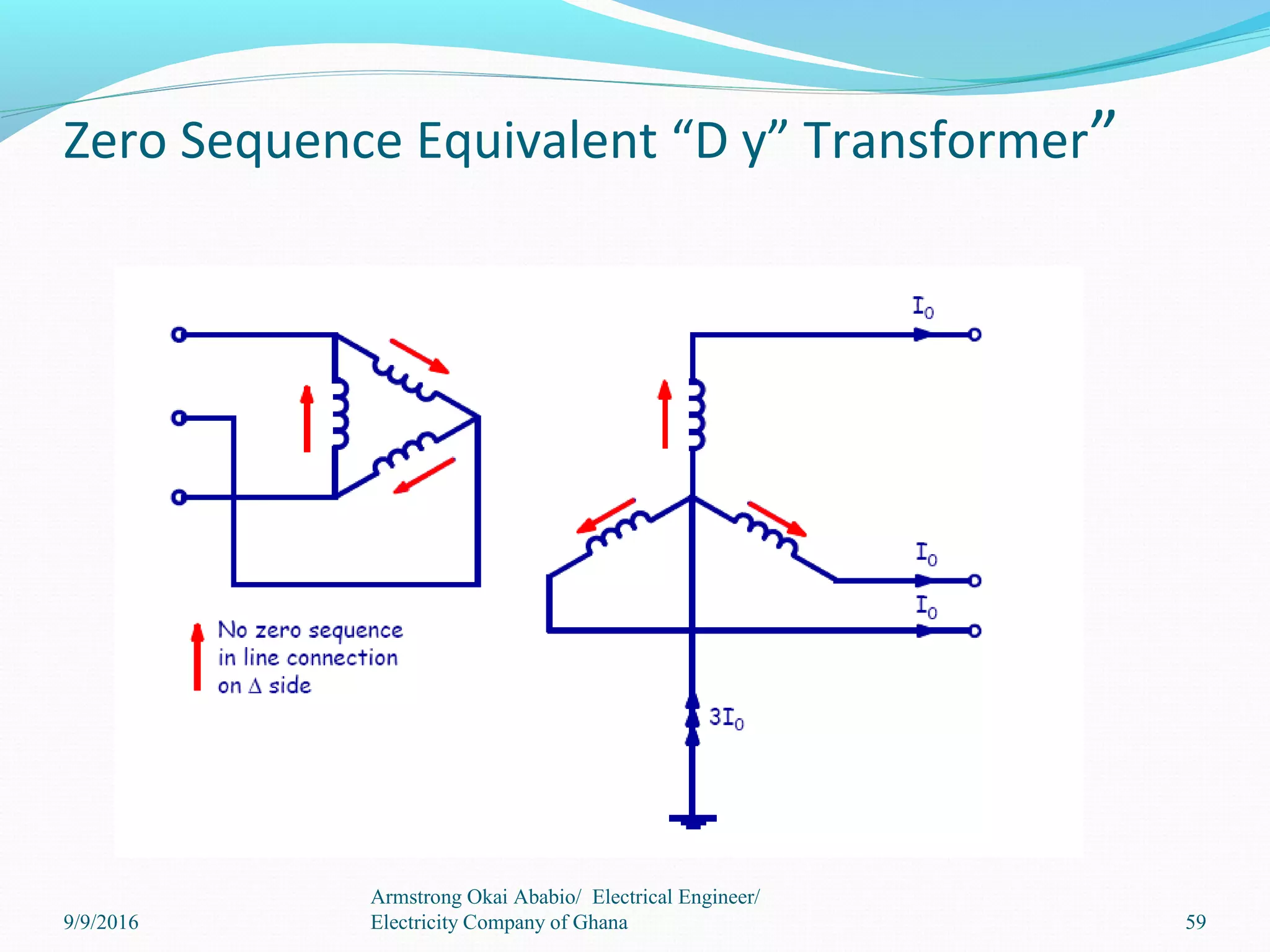 Zero Sequence Equivalent “D y” Transformer”

$I_0$

$I_0$

$I_0$

No zero sequence in line connection on $\Delta$ side

$3I_0$

9/9/2016

Armstrong Okai Ababio/ Electrical Engineer/ Electricity Company of Ghana

59